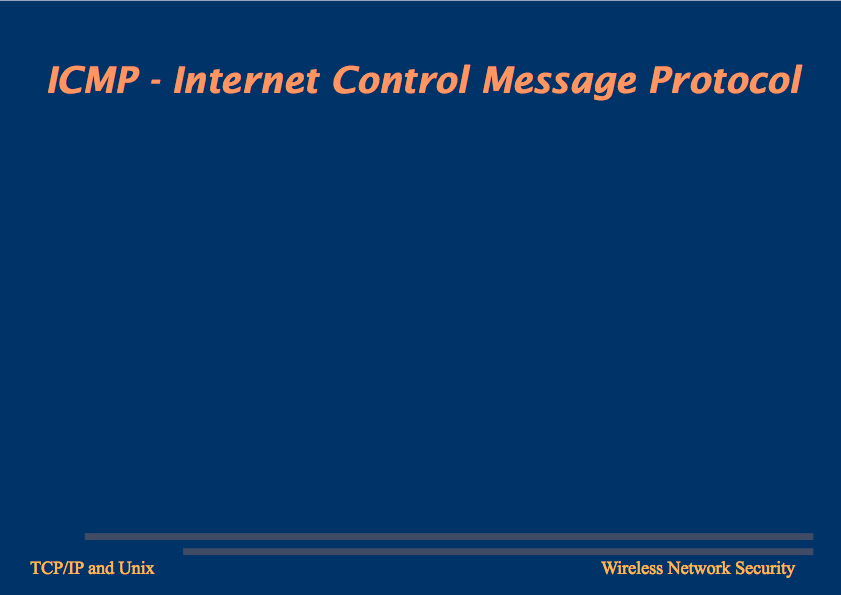 ICMP - Internet Control Message Protocol

TCP/IP and Unix

Wireless Network Security